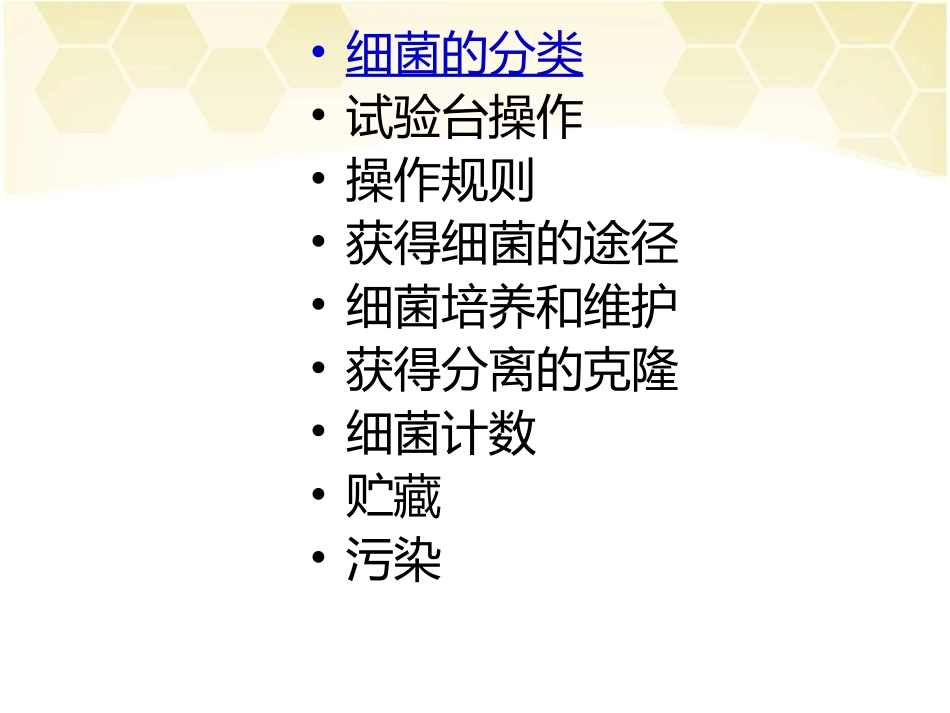 • 细菌的分类
• 试验台操作
• 操作规则
• 获得细菌的途径
• 细菌培养和维护
• 获得分离的克隆
• 细菌计数
• 贮藏
• 污染